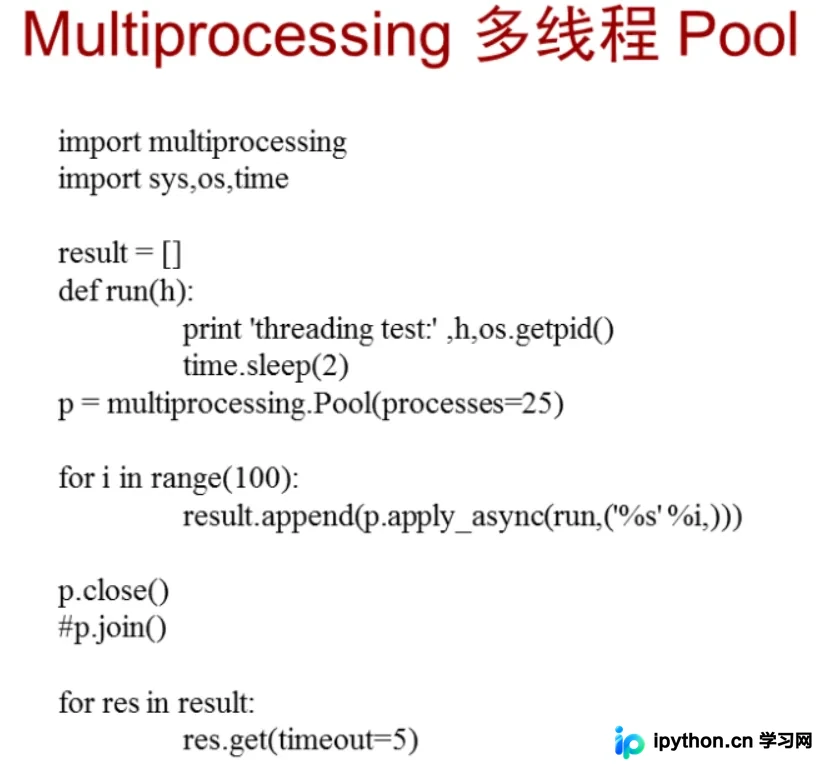 Multiprocessing 多线程 Pool

import multiprocessing
import sys,os,time

result = []
def run(h):
print 'threading test:' ,h,os.getpid()
time.sleep(2)
p = multiprocessing.Pool(processes=25)

for i in range(100):
result.append(p.apply_async(run,('%s' %i,)))

p.close()
#p.join()

for res in result:
res.get(timeout=5)

ipython.cn 学习网